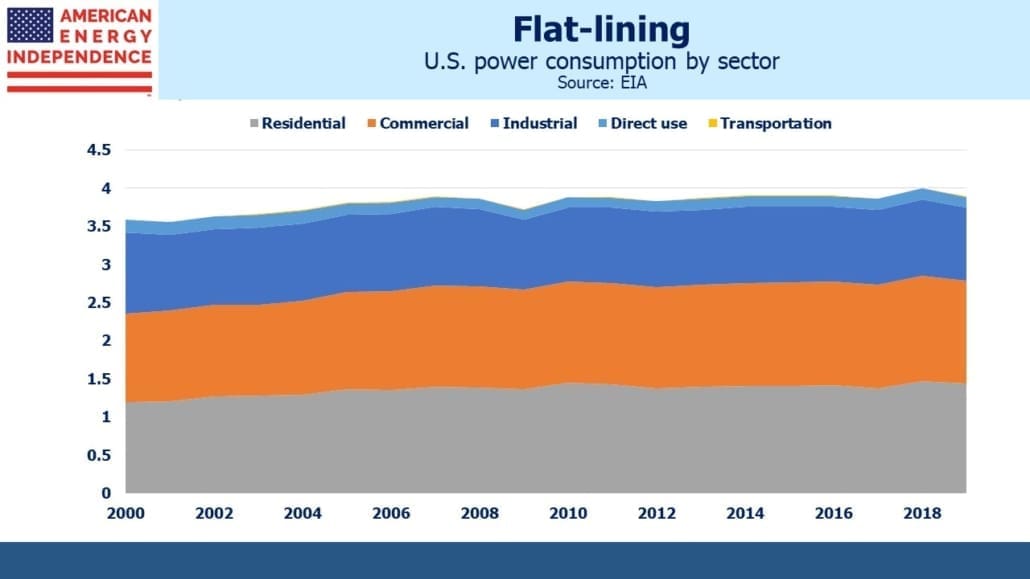 AMERICAN ENERGY INDEPENDENCE

Flat-lining
U.S. power consumption by sector
Source: EIA

Residential Commercial Industrial Direct use Transportation

4.5
4
3.5
3
2.5
2
1.5
1
0.5
0

2000 2002 2004 2006 2008 2010 2012 2014 2016 2018